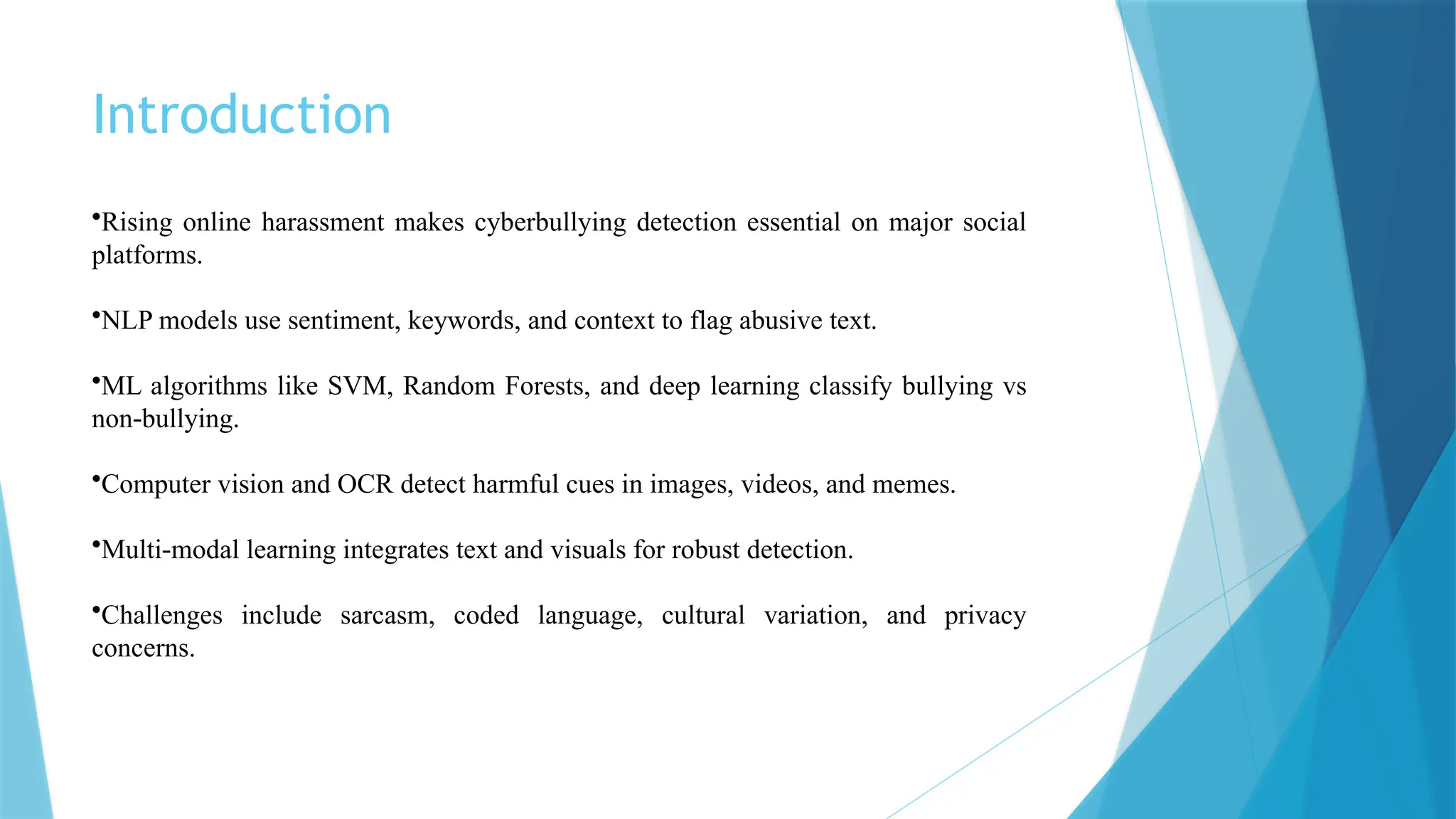 Introduction

•Rising online harassment makes cyberbullying detection essential on major social platforms.

•NLP models use sentiment, keywords, and context to flag abusive text.

•ML algorithms like SVM, Random Forests, and deep learning classify bullying vs non-bullying.

•Computer vision and OCR detect harmful cues in images, videos, and memes.

•Multi-modal learning integrates text and visuals for robust detection.

•Challenges include sarcasm, coded language, cultural variation, and privacy concerns.